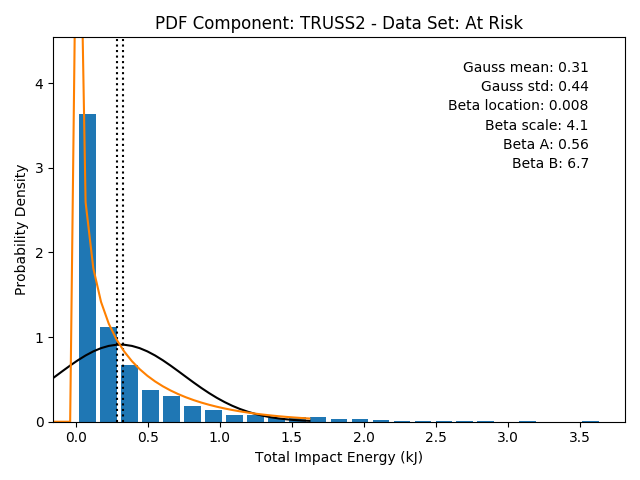 PDF Component: TRUSS2 - Data Set: At Risk

Gauss mean: 0.31
Gauss std: 0.44
Beta location: 0.008
Beta scale: 4.1
Beta A: 0.56
Beta B: 6.7

Probability Density

4
3
2
1
0

0.0 0.5 1.0 1.5 2.0 2.5 3.0 3.5

Total Impact Energy (kJ)